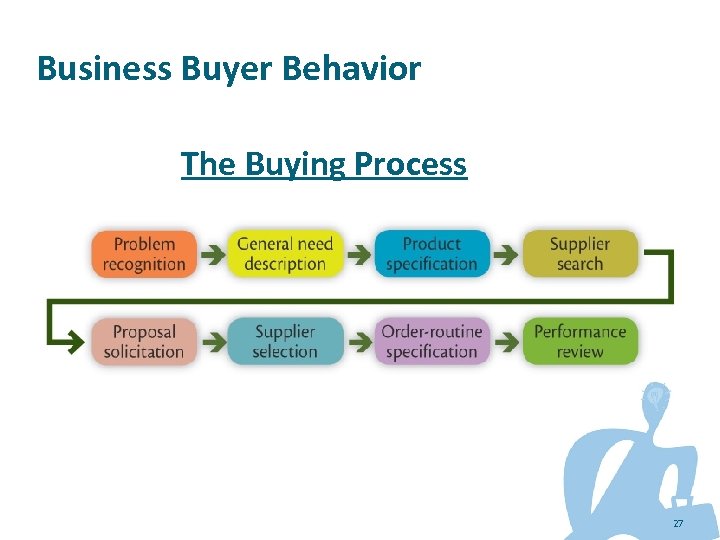 Business Buyer Behavior

The Buying Process

Problem recognition

General need description

Product specification

Supplier search

Proposal solicitation

Supplier selection

Order-routine specification

Performance review

27